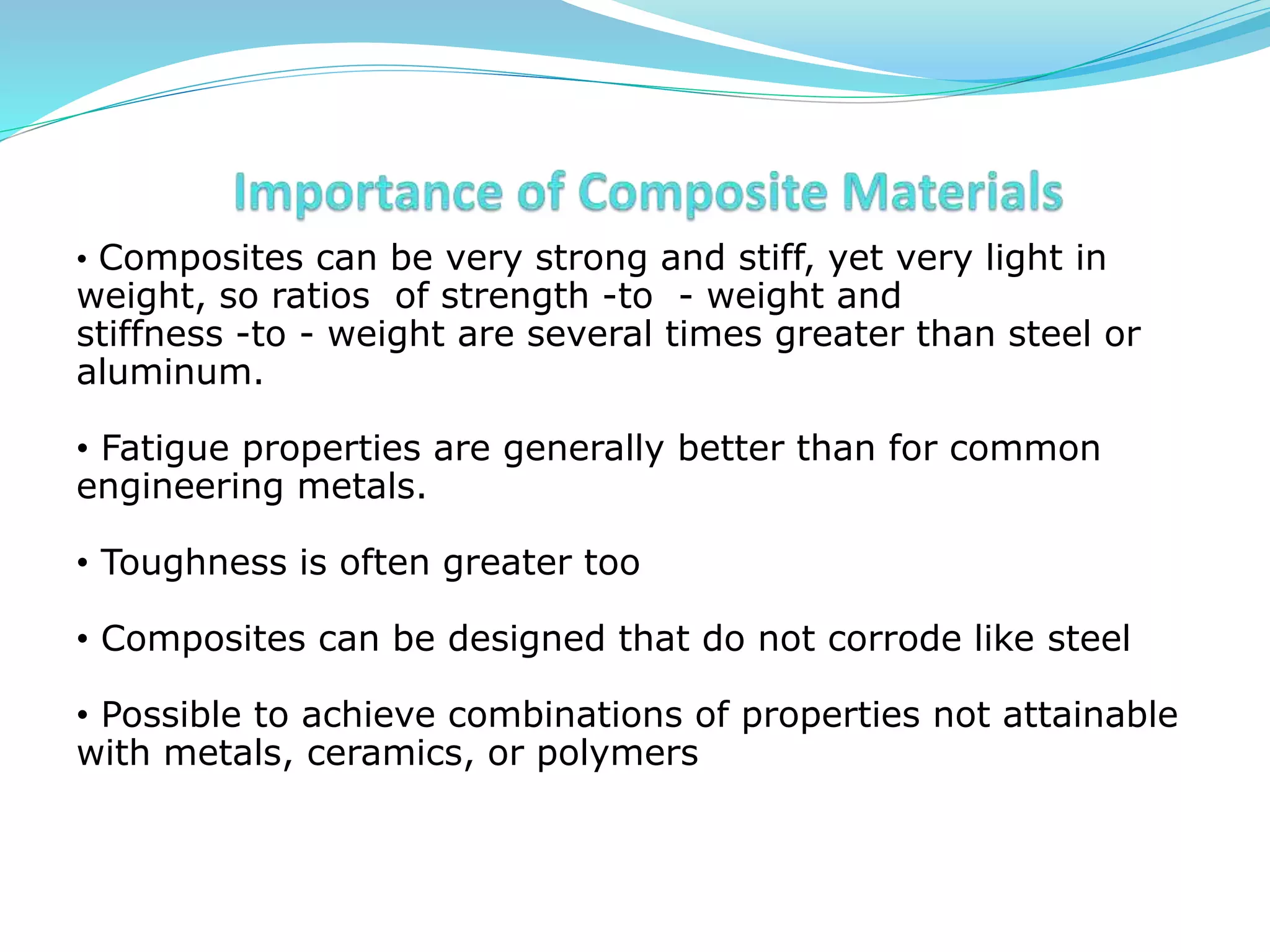 Importance of Composite Materials

• Composites can be very strong and stiff, yet very light in weight, so ratios of strength -to - weight and stiffness -to - weight are several times greater than steel or aluminum.

• Fatigue properties are generally better than for common engineering metals.

• Toughness is often greater too

• Composites can be designed that do not corrode like steel

• Possible to achieve combinations of properties not attainable with metals, ceramics, or polymers